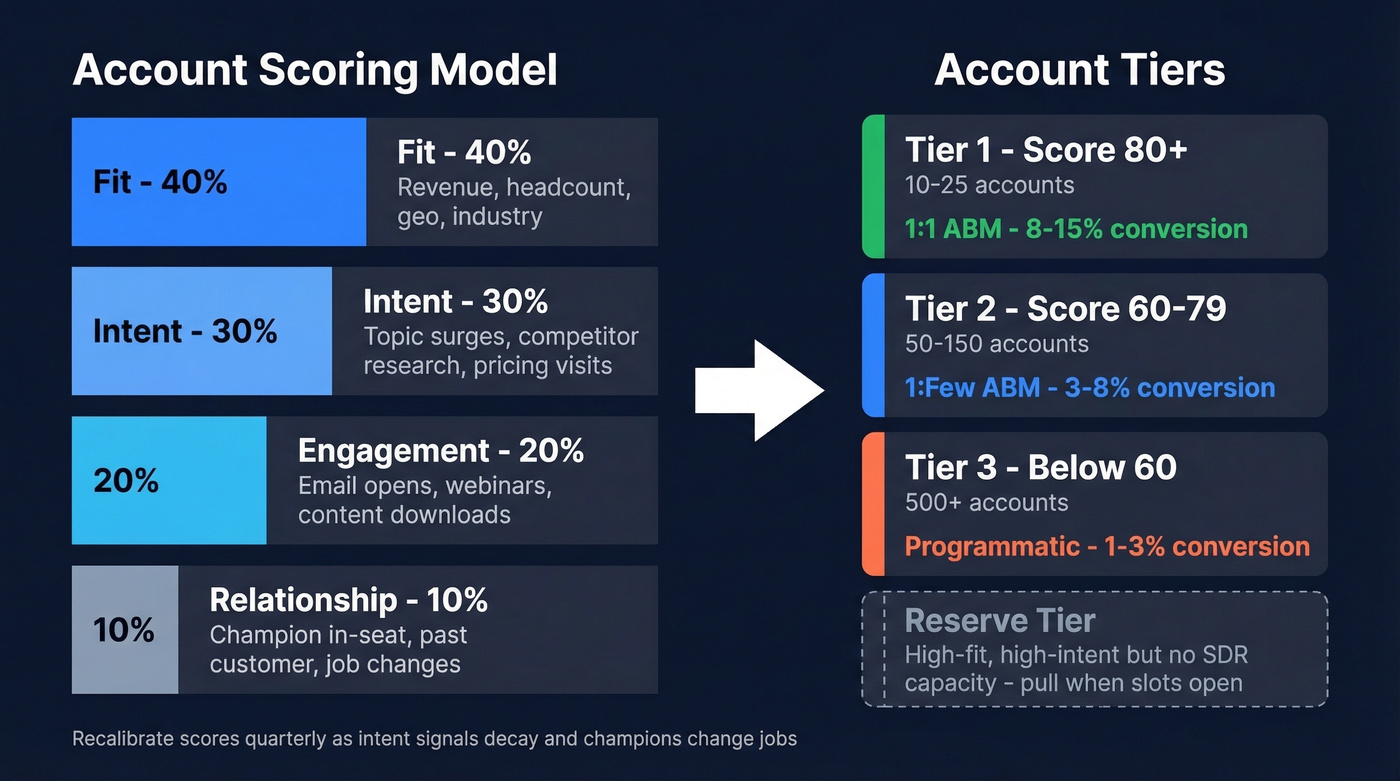 Account Scoring Model

Fit - 40%

Fit - 40%
Revenue, headcount, geo, industry

Intent - 30%

Intent - 30%
Topic surges, competitor research, pricing visits

20%

Engagement - 20%
Email opens, webinars, content downloads

10%

Relationship - 10%
Champion in-seat, past customer, job changes

Recalibrate scores quarterly as intent signals decay and champions change jobs

Account Tiers

Tier 1 - Score 80+
10-25 accounts
1:1 ABM - 8-15% conversion

Tier 2 - Score 60-79
50-150 accounts
1:Few ABM - 3-8% conversion

Tier 3 - Below 60
500+ accounts
Programmatic - 1-3% conversion

Reserve Tier
High-fit, high-intent but no SDR capacity - pull when slots open